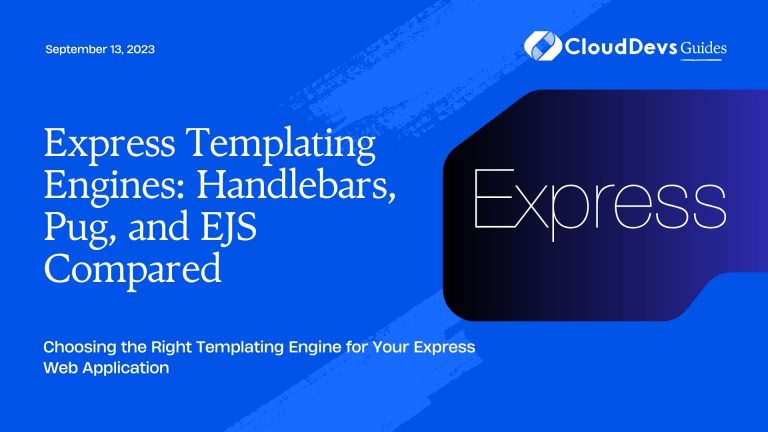 September 13, 2023

CloudDevs Guides

Express Templating Engines: Handlebars, Pug, and EJS Compared

Express

Choosing the Right Templating Engine for Your Express Web Application